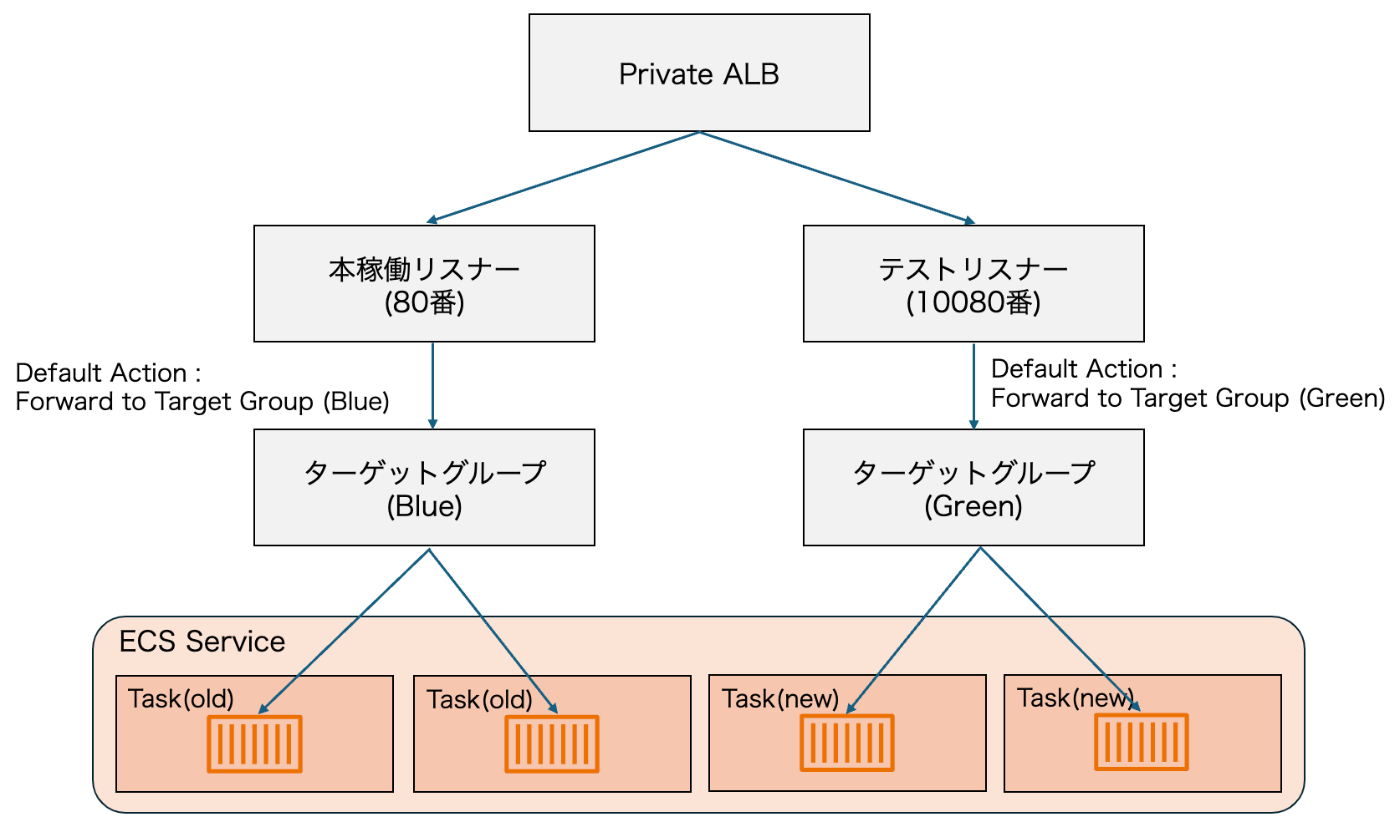 Private ALB

本稼働リスナー
(80番)

テストリスナー
(10080番)

Default Action :
Forward to Target Group (Blue)

Default Action :
Forward to Target Group (Green)

ターゲットグループ
(Blue)

ターゲットグループ
(Green)

ECS Service

Task(old)

Task(old)

Task(new)

Task(new)